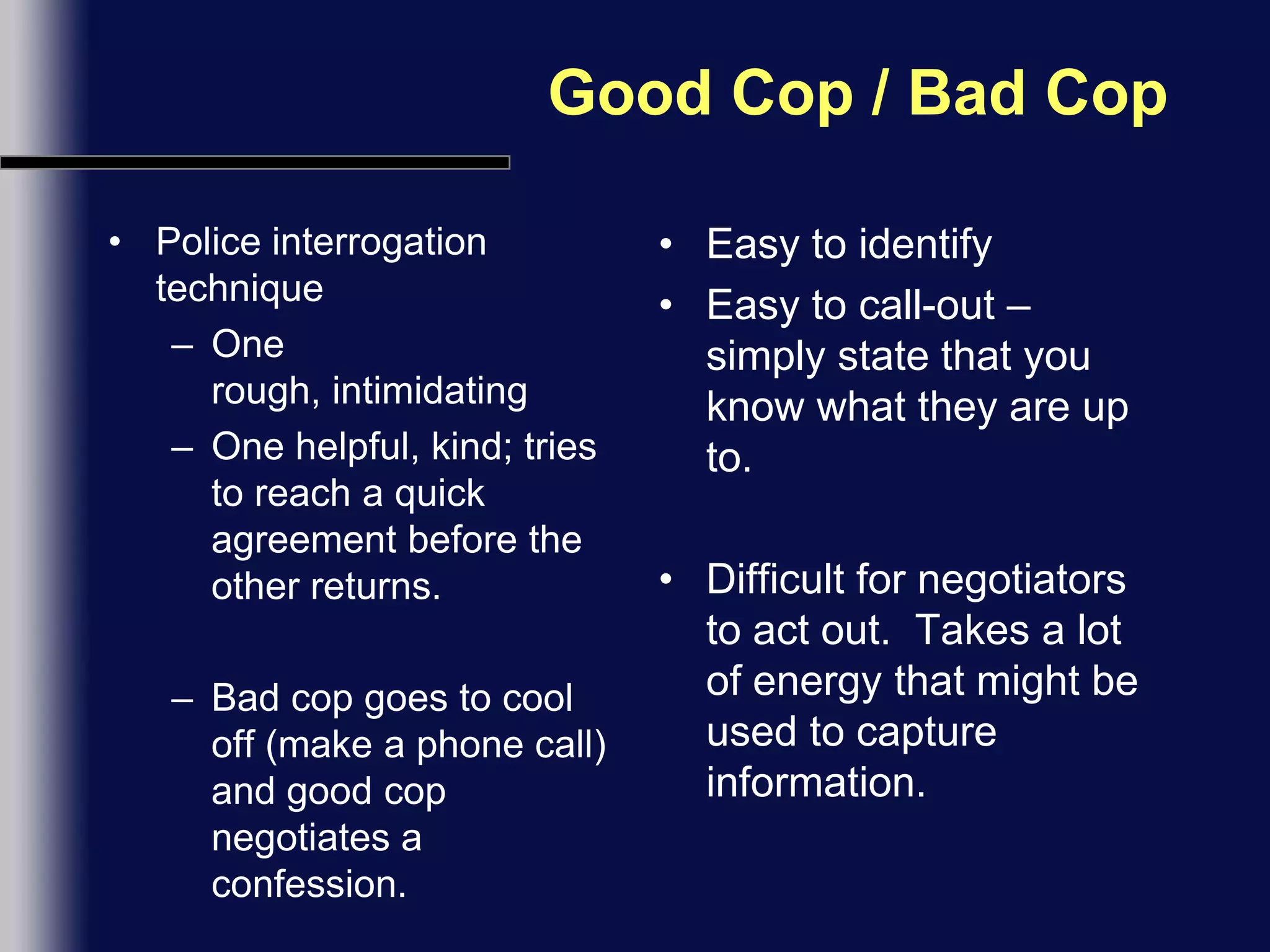 Good Cop / Bad Cop

• Police interrogation technique
– One rough, intimidating
– One helpful, kind; tries to reach a quick agreement before the other returns.

– Bad cop goes to cool off (make a phone call) and good cop negotiates a confession.

• Easy to identify
• Easy to call-out – simply state that you know what they are up to.

• Difficult for negotiators to act out. Takes a lot of energy that might be used to capture information.